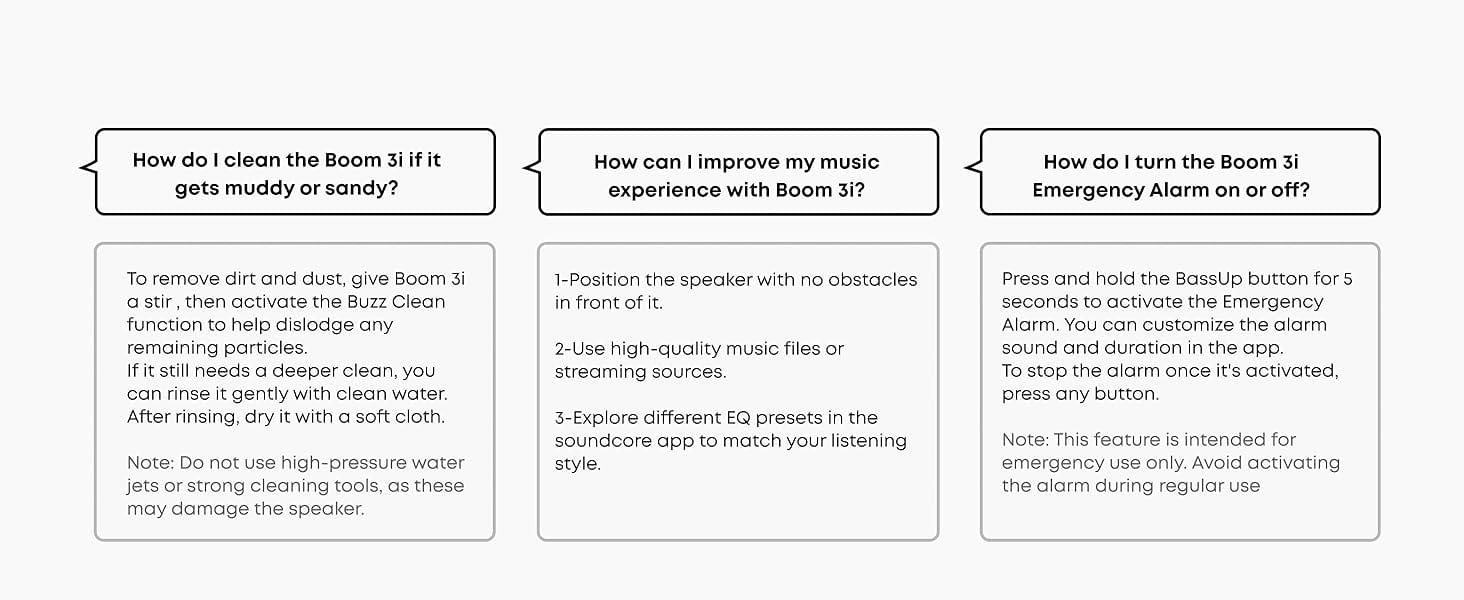 How do I clean the Boom 3i if it gets muddy or sandy?

To remove dirt and dust, give Boom 3i a stir , then activate the Buzz Clean function to help dislodge any remaining particles.
If it still needs a deeper clean, you can rinse it gently with clean water. After rinsing, dry it with a soft cloth.

Note: Do not use high-pressure water jets or strong cleaning tools, as these may damage the speaker.

How can I improve my music experience with Boom 3i?

1-Position the speaker with no obstacles in front of it.

2-Use high-quality music files or streaming sources.

3-Explore different EQ presets in the soundcore app to match your listening style.

How do I turn the Boom 3i Emergency Alarm on or off?

Press and hold the BassUp button for 5 seconds to activate the Emergency Alarm. You can customize the alarm sound and duration in the app.
To stop the alarm once it's activated, press any button.

Note: This feature is intended for emergency use only. Avoid activating the alarm during regular use